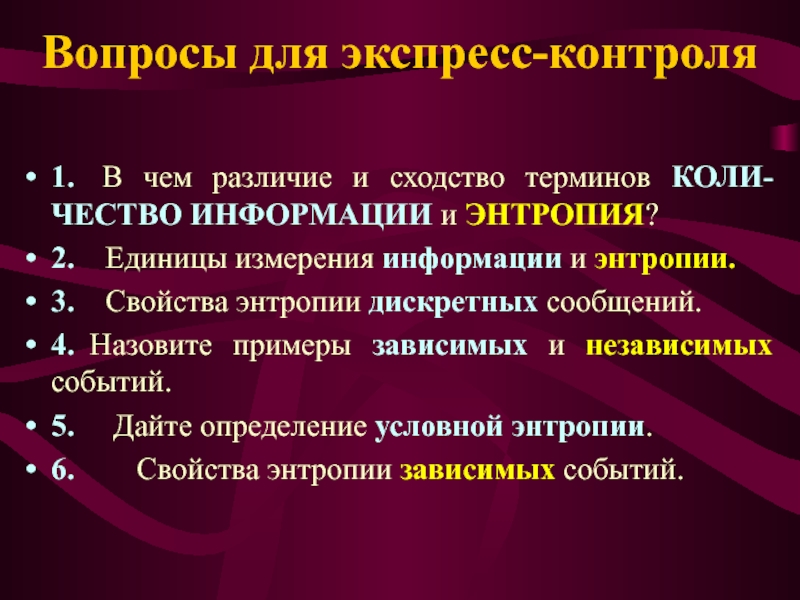 Вопросы для экспресс-контроля

• 1. В чем различие и сходство терминов КОЛИЧЕСТВО ИНФОРМАЦИИ и ЭНТРОПИЯ?
• 2. Единицы измерения информации и энтропии.
• 3. Свойства энтропии дискретных сообщений.
• 4. Назовите примеры зависимых и независимых событий.
• 5. Дайте определение условной энтропии.
• 6. Свойства энтропии зависимых событий.